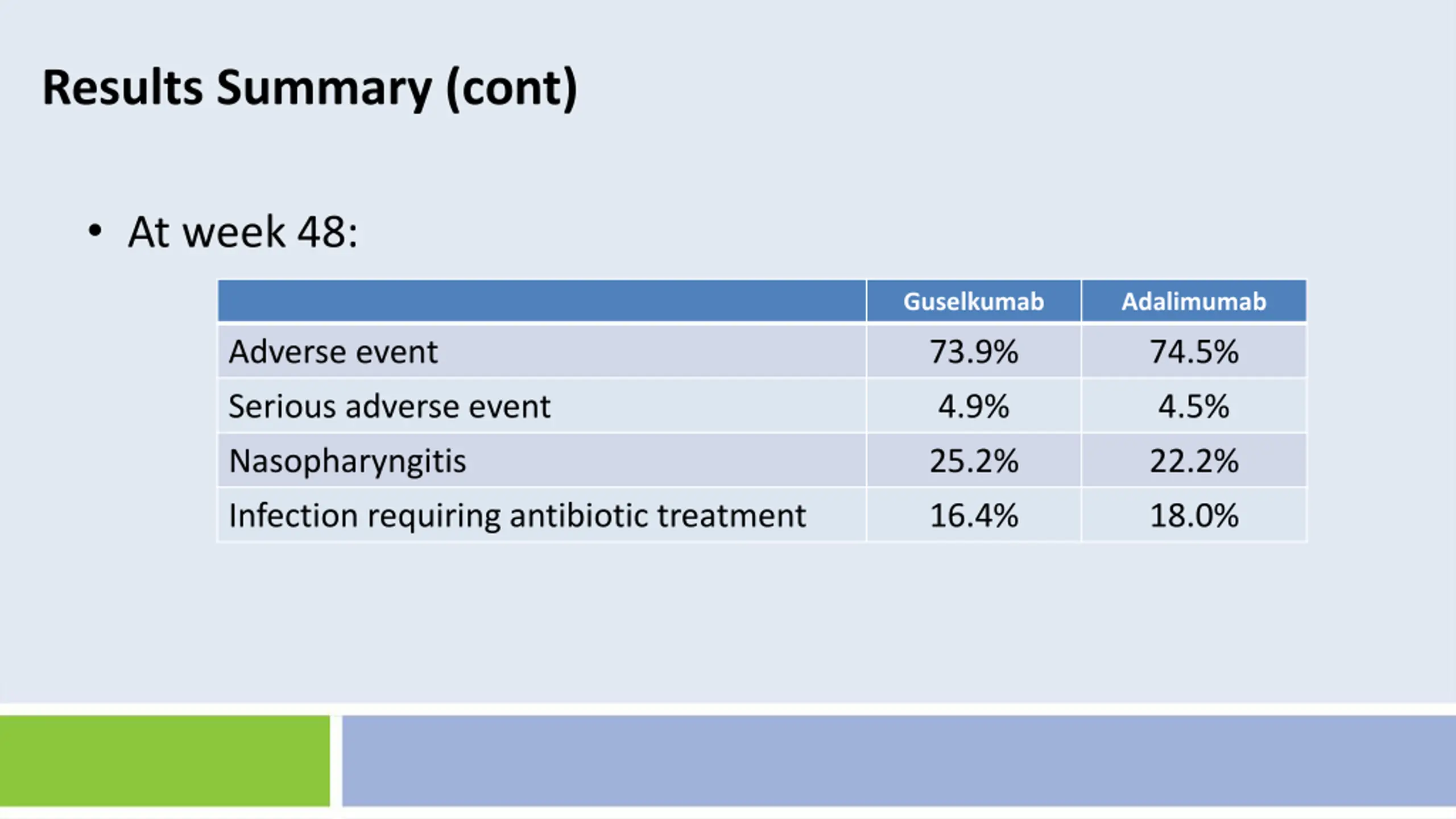 Results Summary (cont)

• At week 48:

| | Guselkumab | Adalimumab |
|---|---|---|
| Adverse event | 73.9% | 74.5% |
| Serious adverse event | 4.9% | 4.5% |
| Nasopharyngitis | 25.2% | 22.2% |
| Infection requiring antibiotic treatment | 16.4% | 18.0% |